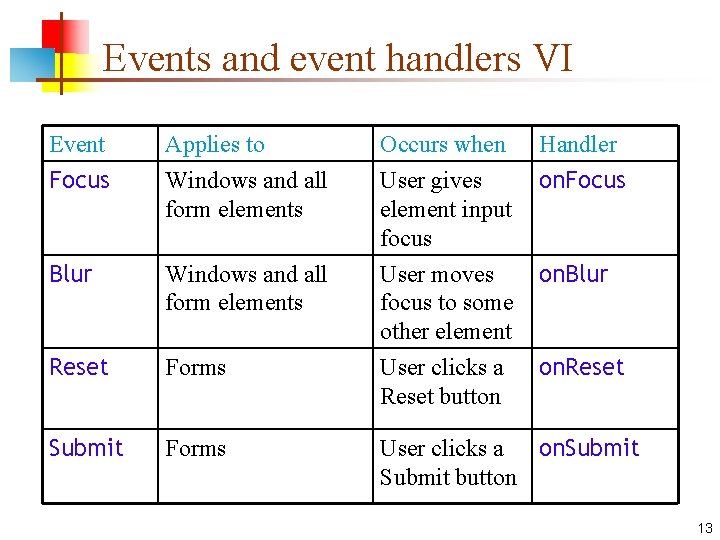 Events and event handlers VI

| Event | Applies to | Occurs when | Handler |
|---|---|---|---|
| Focus | Windows and all form elements | User gives element input focus | onFocus |
| Blur | Windows and all form elements | User moves focus to some other element | onBlur |
| Reset | Forms | User clicks a Reset button | onReset |
| Submit | Forms | User clicks a Submit button | onSubmit |

13